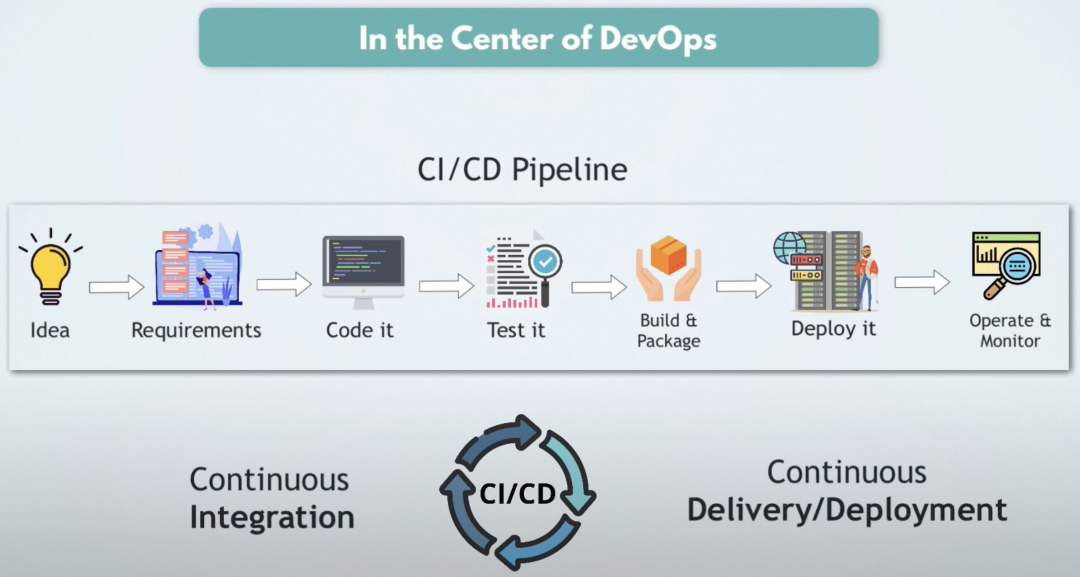 In the Center of DevOps

CI/CD Pipeline

Idea

Requirements

Code it

Test it

Build & Package

Deploy it

Operate & Monitor

Continuous Integration

CI/CD

Continuous Delivery/Deployment